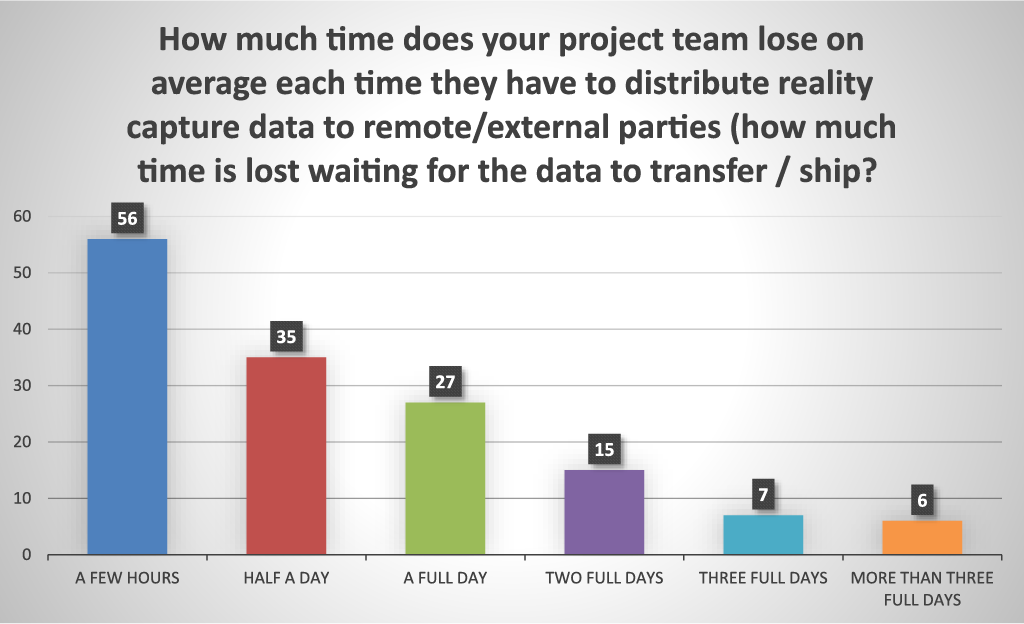 How much time does your project team lose on average each time they have to distribute reality capture data to remote/external parties (how much time is lost waiting for the data to transfer / ship?

60
50
40
30
20
10
0

56
35
27
15
7
6

A FEW HOURS
HALF A DAY
A FULL DAY
TWO FULL DAYS
THREE FULL DAYS
MORE THAN THREE FULL DAYS